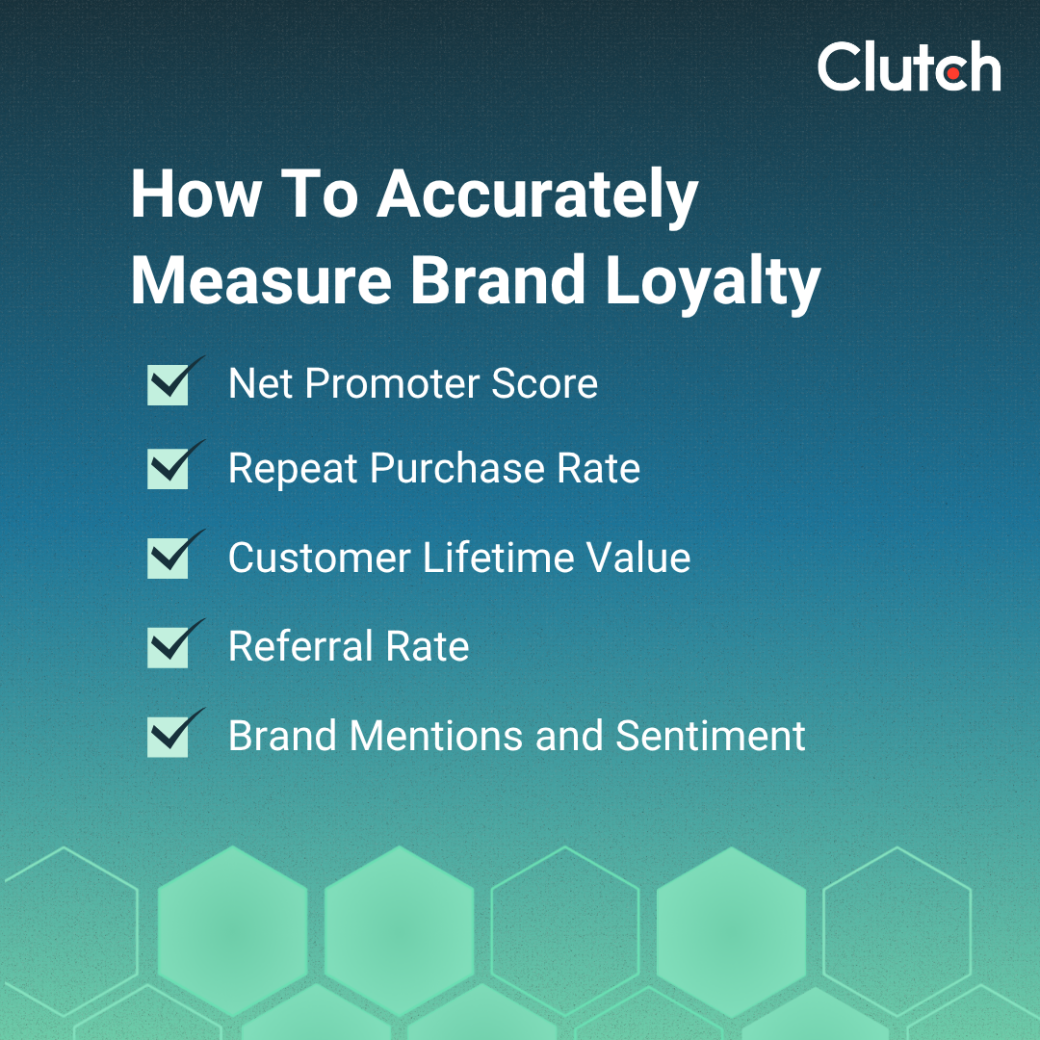 Clutch

How To Accurately Measure Brand Loyalty

Net Promoter Score

Repeat Purchase Rate

Customer Lifetime Value

Referral Rate

Brand Mentions and Sentiment